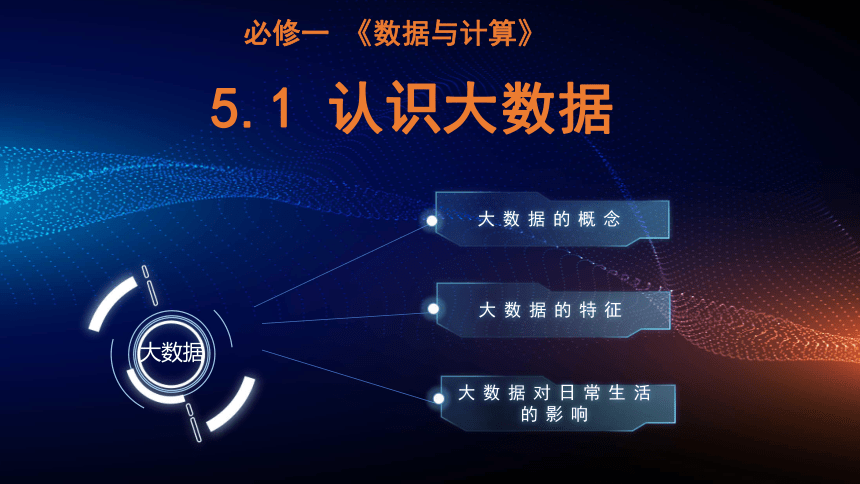 必修一 《数据与计算》

5.1 认识大数据

大数据

大数据的概念

大数据的特征

大数据对日常生活的影响